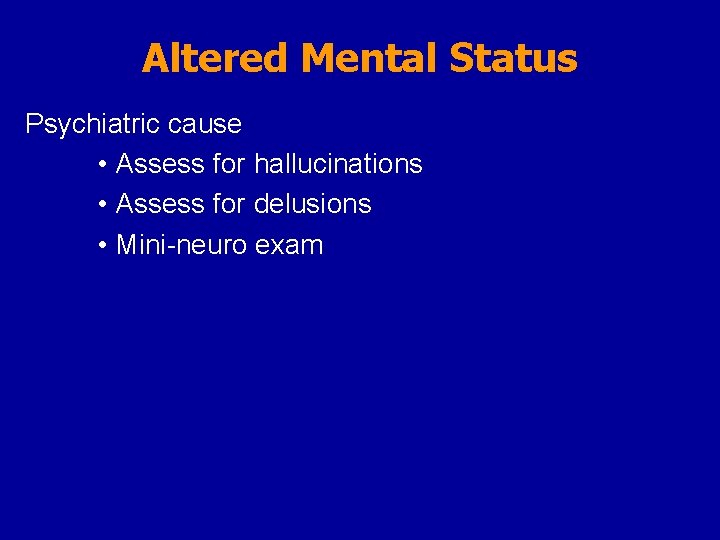 Altered Mental Status

Psychiatric cause

• Assess for hallucinations
• Assess for delusions
• Mini-neuro exam